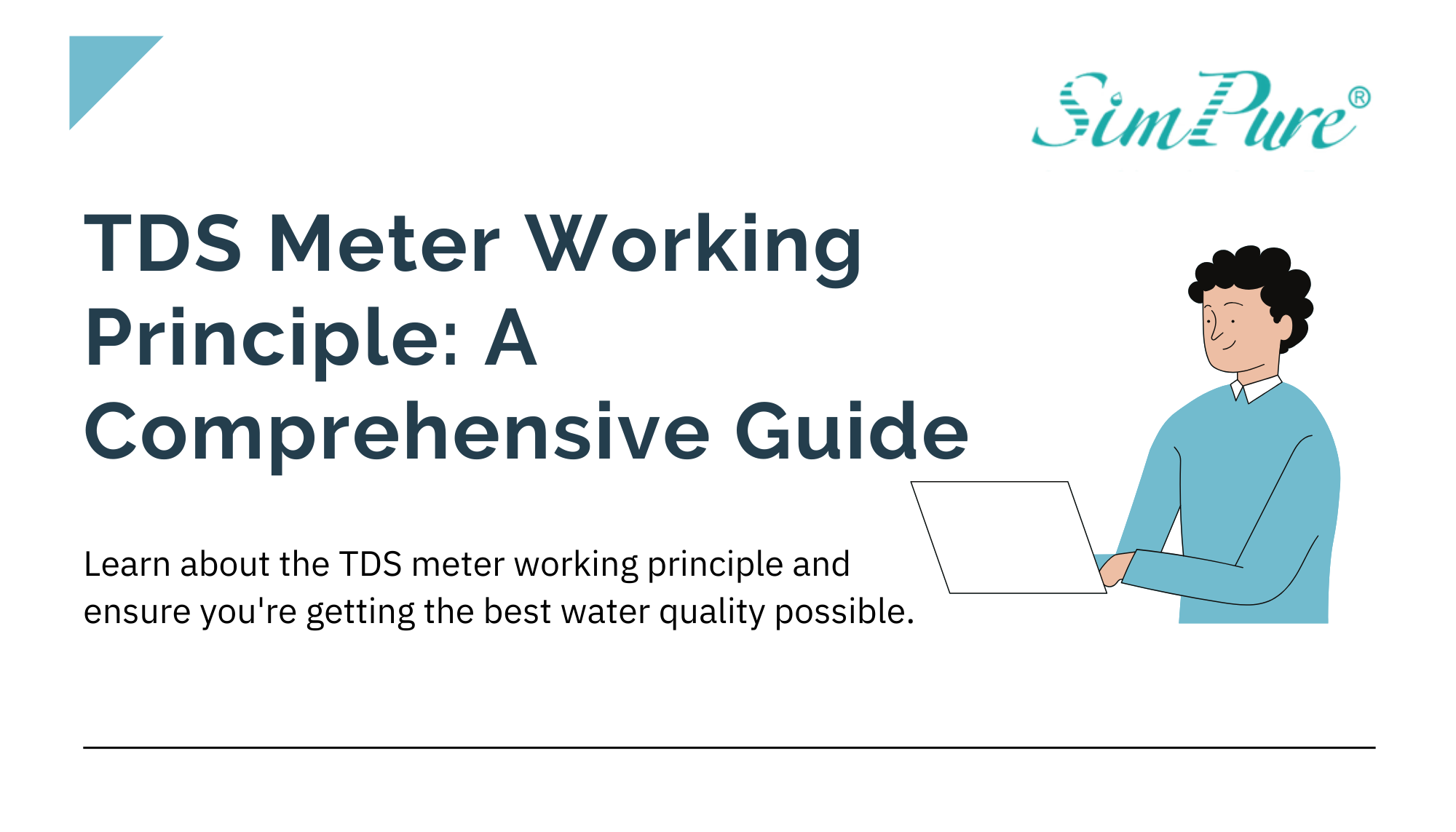 SimPure®

TDS Meter Working Principle: A Comprehensive Guide

Learn about the TDS meter working principle and ensure you're getting the best water quality possible.